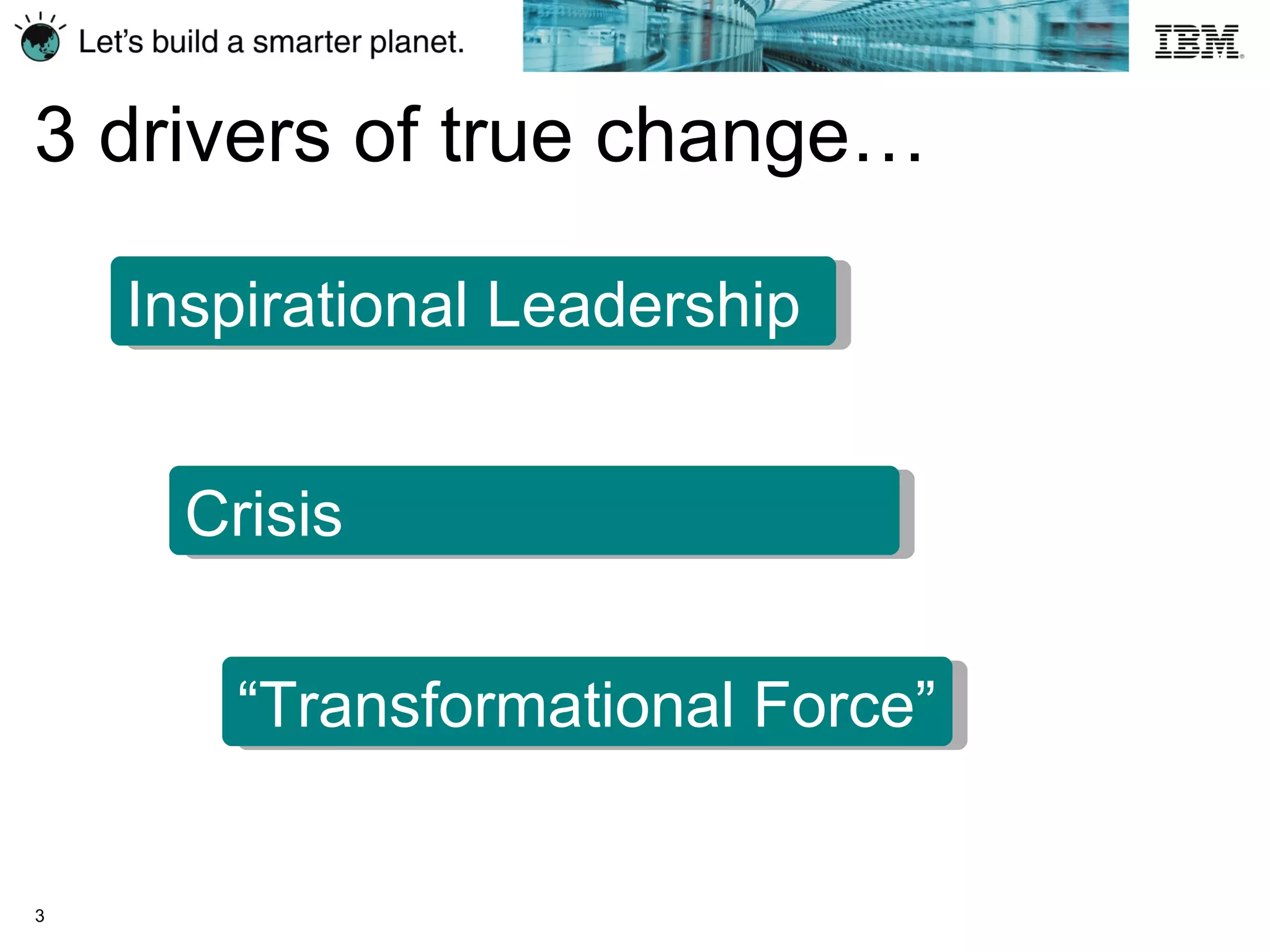 Let’s build a smarter planet.

IBM

3 drivers of true change…

Inspirational Leadership

Crisis

“Transformational Force”

3